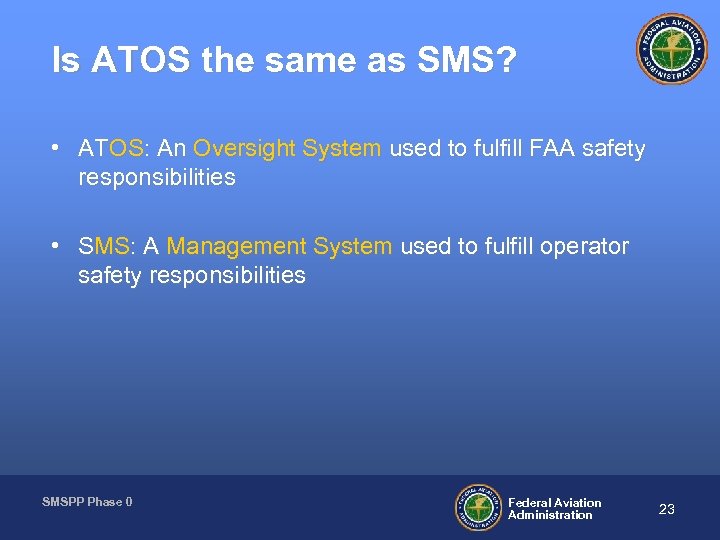 Is ATOS the same as SMS?

FEDERAL AVIATION ADMINISTRATION

• ATOS: An Oversight System used to fulfill FAA safety responsibilities

• SMS: A Management System used to fulfill operator safety responsibilities

SMSPP Phase 0

FEDERAL AVIATION ADMINISTRATION

Federal Aviation Administration

23